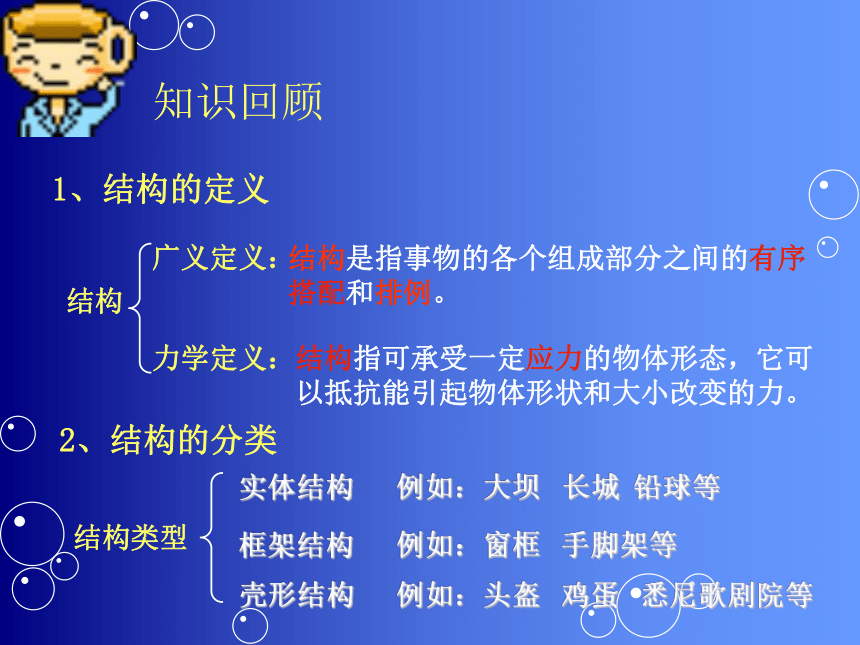 知识回顾

1、结构的定义

结构

广义定义：结构是指事物的各个组成部分之间的有序搭配和排例。

力学定义：结构指可承受一定应力的物体形态，它可以抵抗能引起物体形状和大小改变的力。

2、结构的分类

结构类型

实体结构　例如：大坝　长城　铅球等

框架结构　例如：窗框　手脚架等

壳形结构　例如：头盔　鸡蛋　悉尼歌剧院等